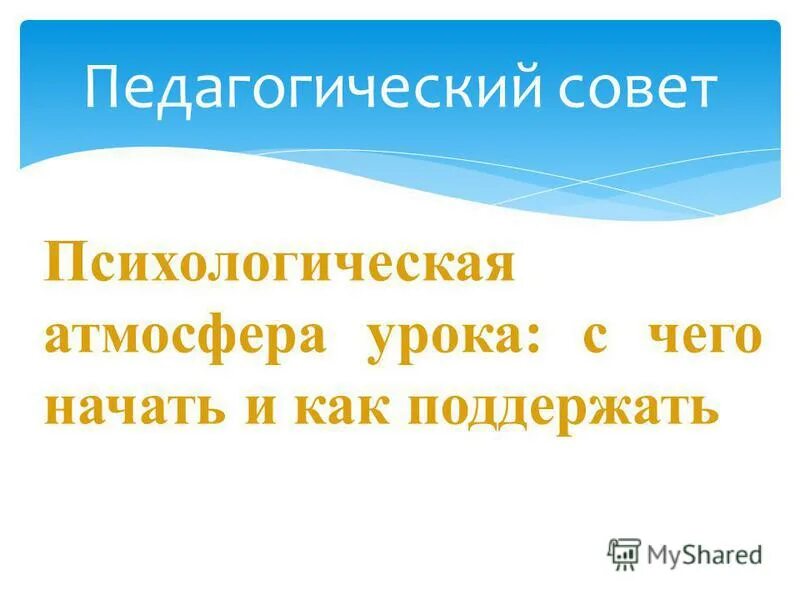 Педагогический совет

Психологическая атмосфера урока: с чего начать и как поддержать

MyShared